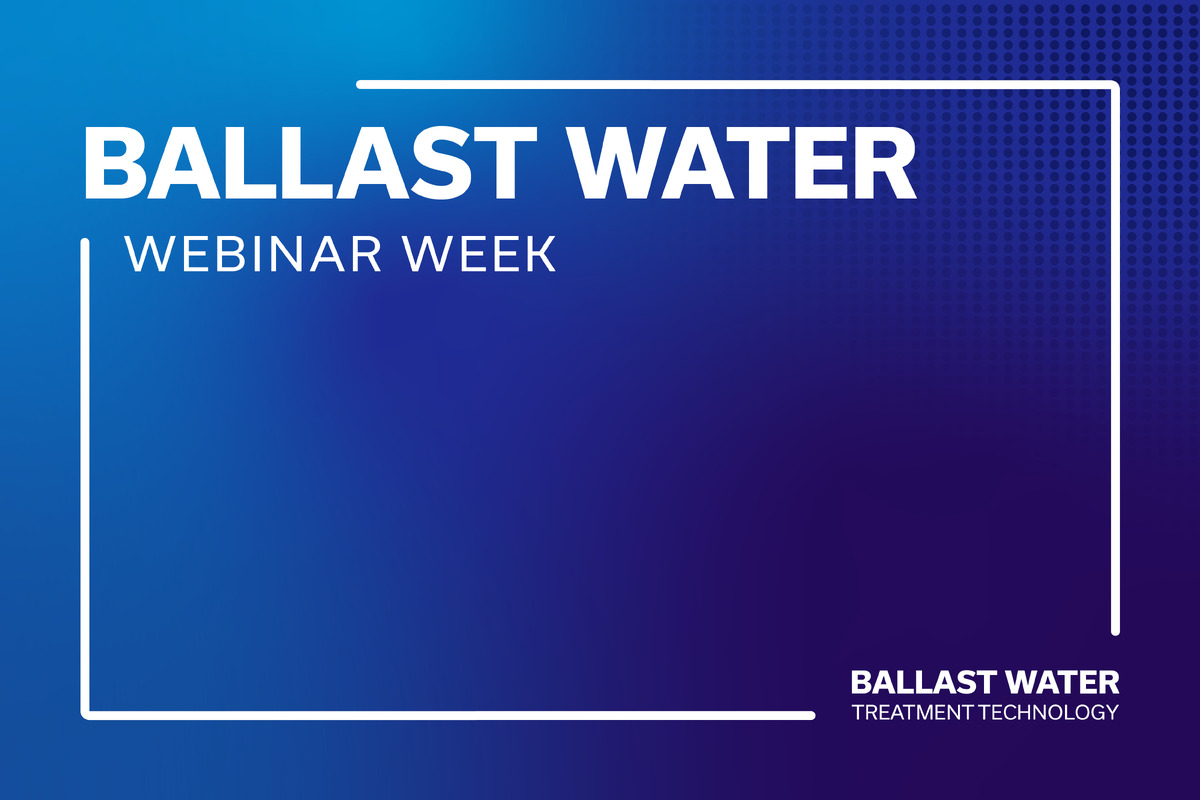 BALLAST WATER
WEBINAR WEEK

BALLAST WATER
TREATMENT TECHNOLOGY